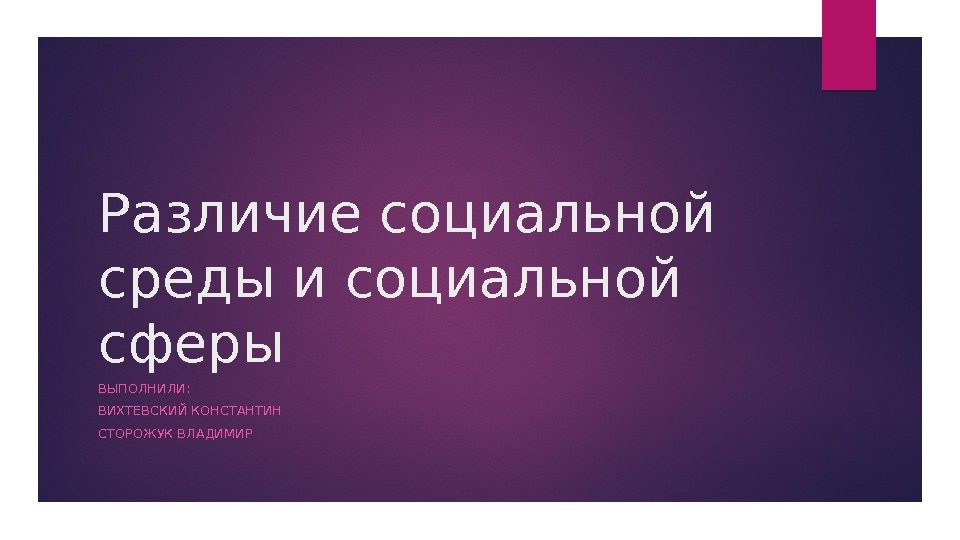 Различие социальной среды и социальной сферы

ВЫПОЛНИЛИ:

ВИХТЕВСКИЙ КОНСТАНТИН

СТОРОЖУК ВЛАДИМИР